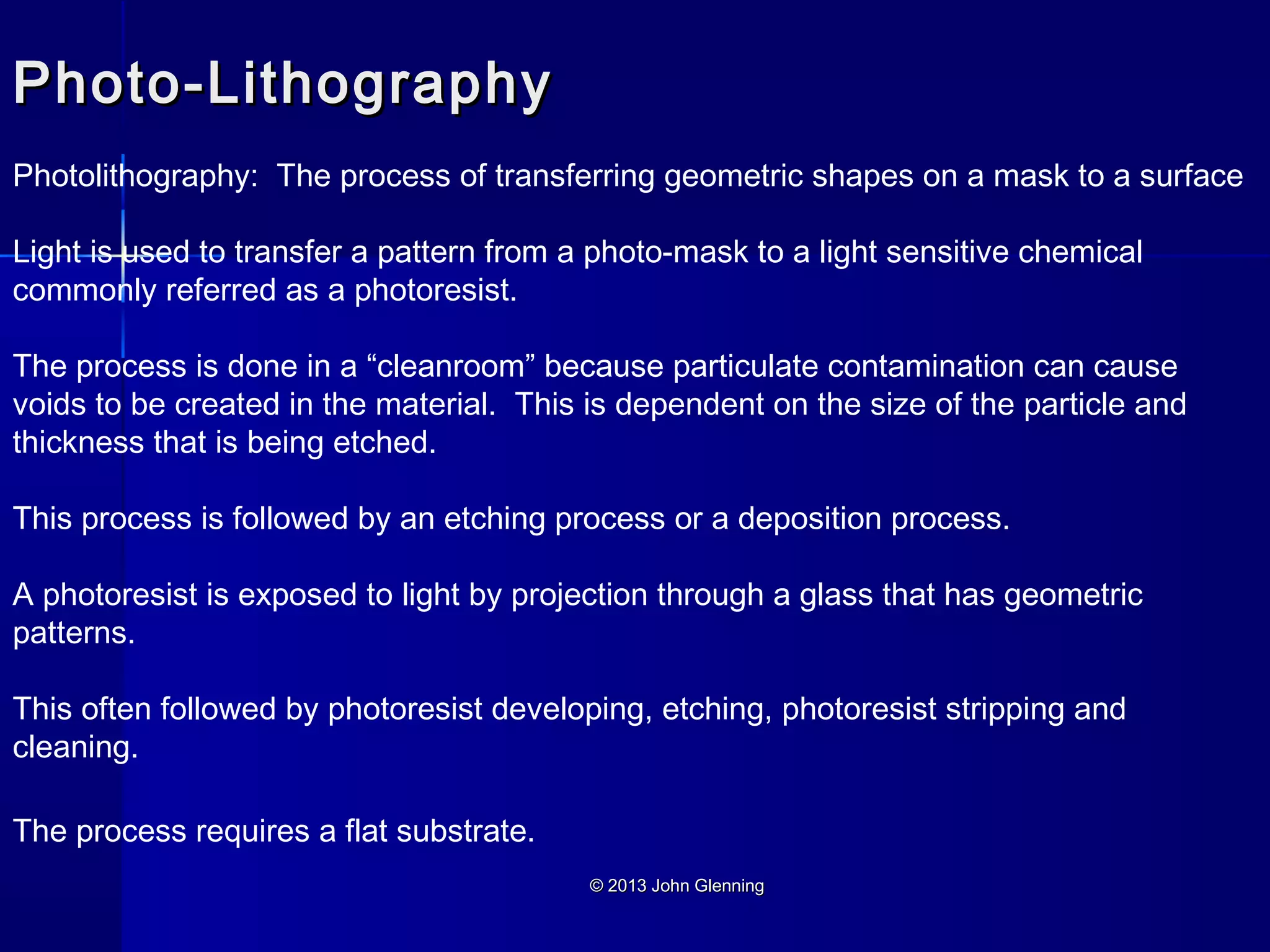 Photo-Lithography

Photolithography:  The process of transferring geometric shapes on a mask to a surface

Light is used to transfer a pattern from a photo-mask to a light sensitive chemical commonly referred as a photoresist.

The process is done in a “cleanroom” because particulate contamination can cause voids to be created in the material.  This is dependent on the size of the particle and thickness that is being etched.

This process is followed by an etching process or a deposition process.

A photoresist is exposed to light by projection through a glass that has geometric patterns.

This often followed by photoresist developing, etching, photoresist stripping and cleaning.

The process requires a flat substrate.

© 2013 John Glenning